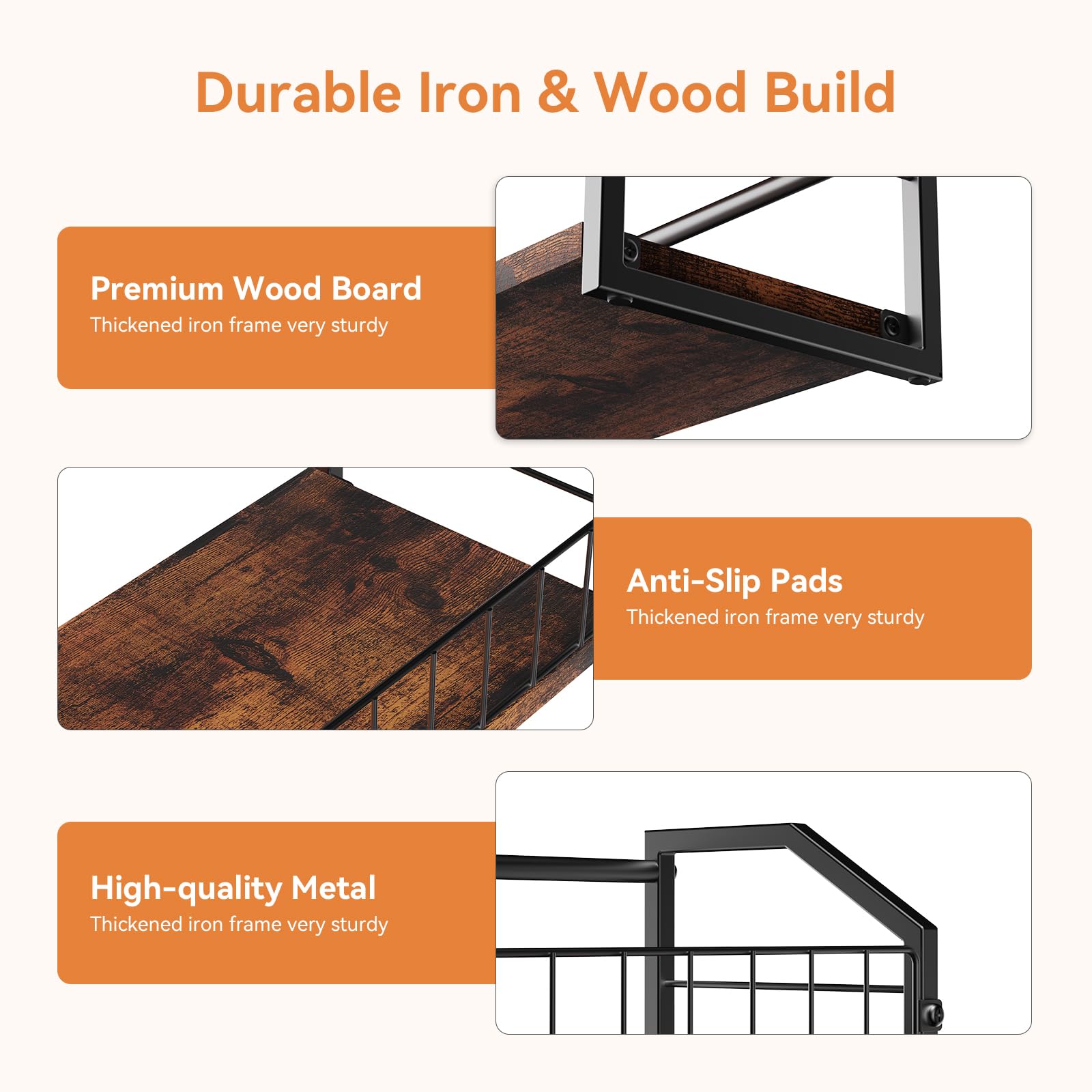 Durable Iron & Wood Build

Premium Wood Board
Thickened iron frame very sturdy

Anti-Slip Pads
Thickened iron frame very sturdy

High-quality Metal
Thickened iron frame very sturdy